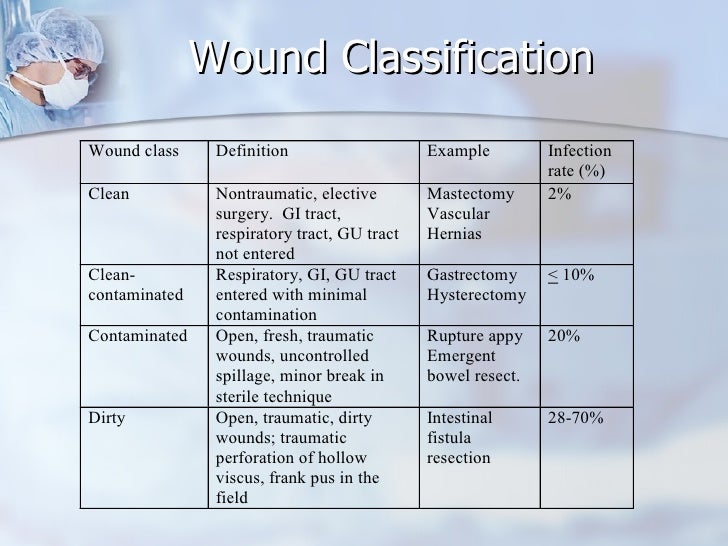 Wound Classification

| Wound class | Definition | Example | Infection rate (%) |
|---|---|---|---|
| Clean | Nontraumatic, elective surgery. GI tract, respiratory tract, GU tract not entered | Mastectomy Vascular Hernias | 2% |
| Clean-contaminated | Respiratory, GI, GU tract entered with minimal contamination | Gastrectomy Hysterectomy | $\leq$ 10% |
| Contaminated | Open, fresh, traumatic wounds, uncontrolled spillage, minor break in sterile technique | Rupture appy Emergent bowel resect. | 20% |
| Dirty | Open, traumatic, dirty wounds; traumatic perforation of hollow viscus, frank pus in the field | Intestinal fistula resection | 28-70% |